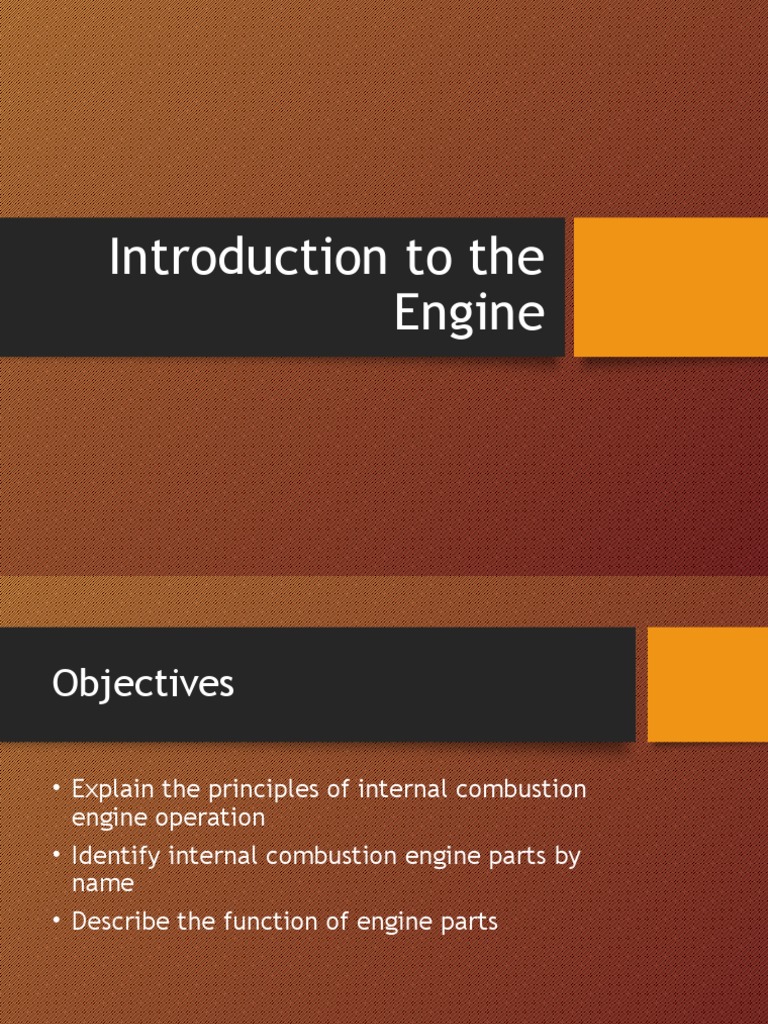 Introduction to the Engine

Objectives

• Explain the principles of internal combustion engine operation
• Identify internal combustion engine parts by name
• Describe the function of engine parts